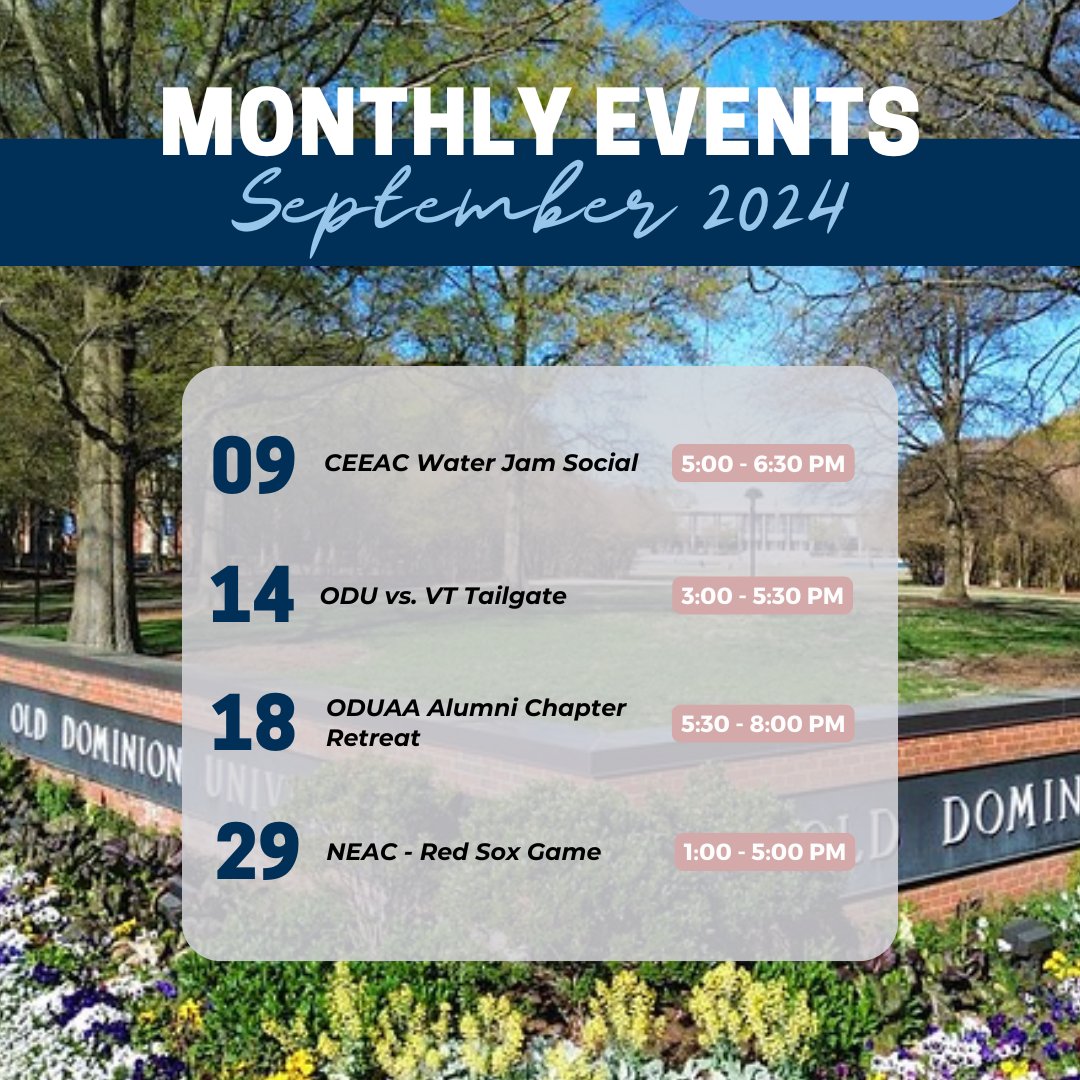 MONTHLY EVENTS
September 2024

09 CEEAC Water Jam Social 5:00 - 6:30 PM

14 ODU vs. VT Tailgate 3:00 - 5:30 PM

18 ODUAA Alumni Chapter Retreat 5:30 - 8:00 PM

29 NEAC - Red Sox Game 1:00 - 5:00 PM

OLD DOMINION UNIV

OLD DOMIN